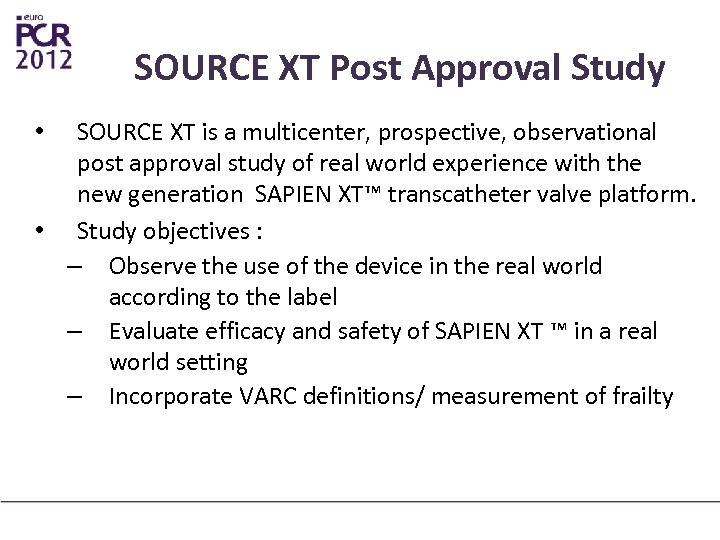 euro
PCR
2012

SOURCE XT Post Approval Study

• SOURCE XT is a multicenter, prospective, observational post approval study of real world experience with the new generation SAPIEN XT™ transcatheter valve platform.
• Study objectives :
– Observe the use of the device in the real world according to the label
– Evaluate efficacy and safety of SAPIEN XT ™ in a real world setting
– Incorporate VARC definitions/ measurement of frailty